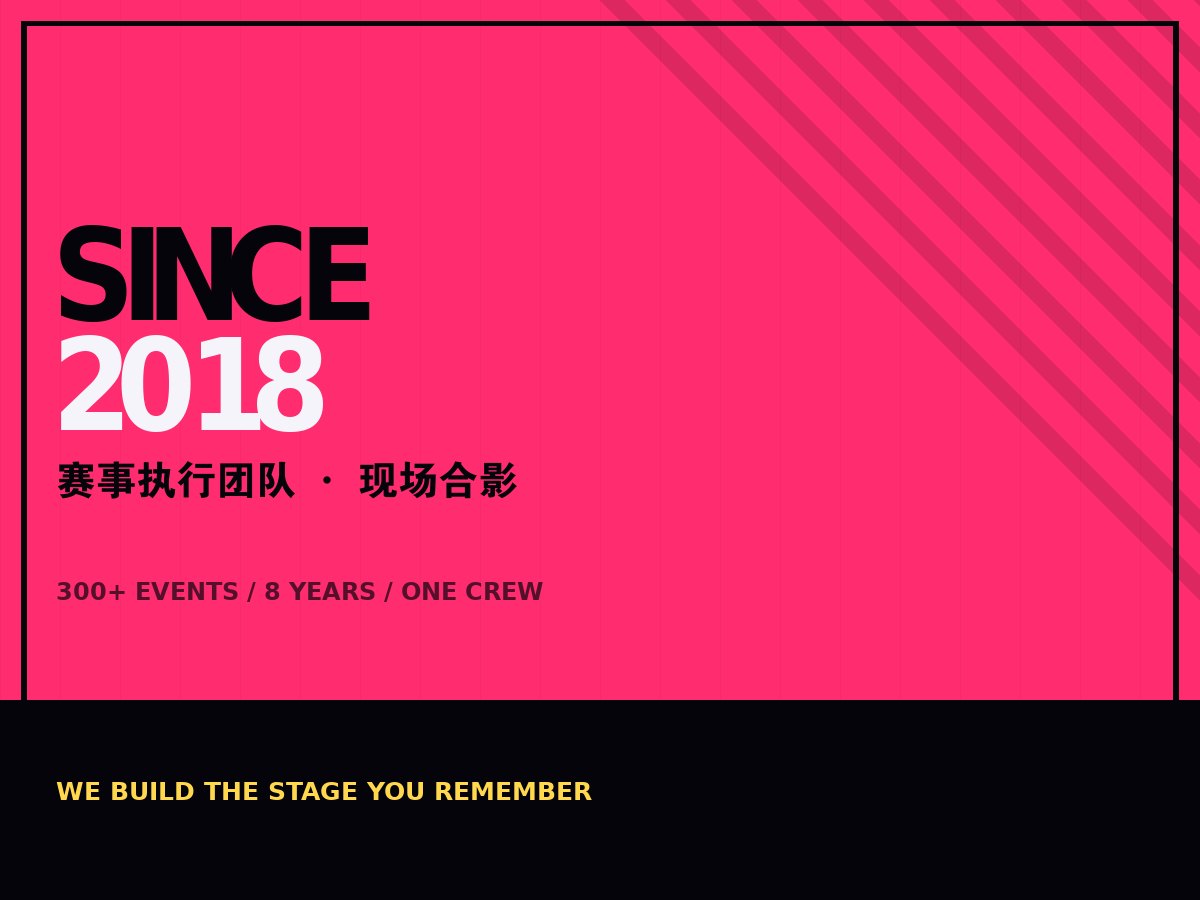 SINCE
2018

赛事执行团队 · 现场合影

300+ EVENTS / 8 YEARS / ONE CREW

WE BUILD THE STAGE YOU REMEMBER